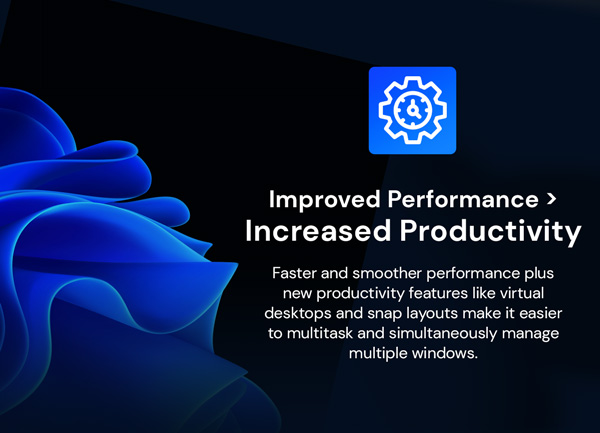 Improved Performance >
Increased Productivity

Faster and smoother performance plus new productivity features like virtual desktops and snap layouts make it easier to multitask and simultaneously manage multiple windows.